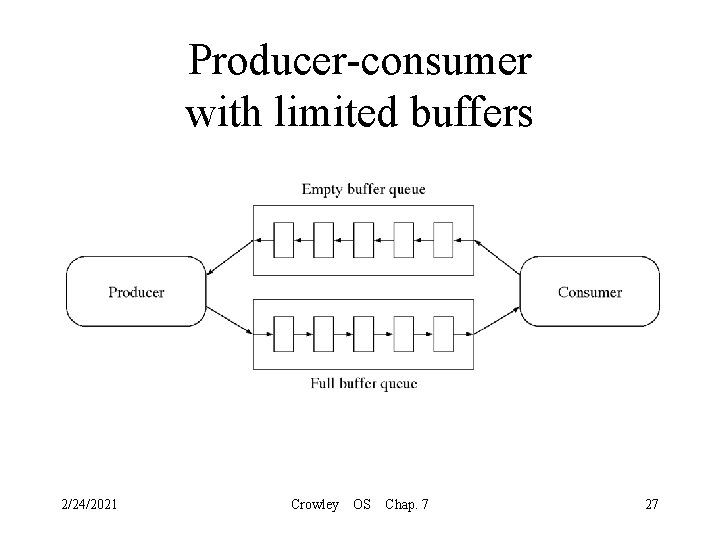 Producer-consumer with limited buffers

Empty buffer queue

Producer

Consumer

Full buffer queue

2/24/2021

Crowley OS Chap. 7

27